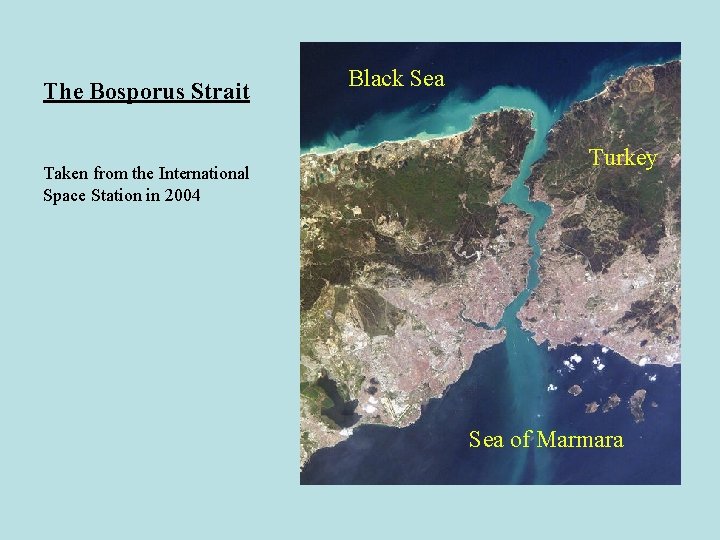 The Bosporus Strait

Taken from the International Space Station in 2004

Black Sea

Turkey

Sea of Marmara